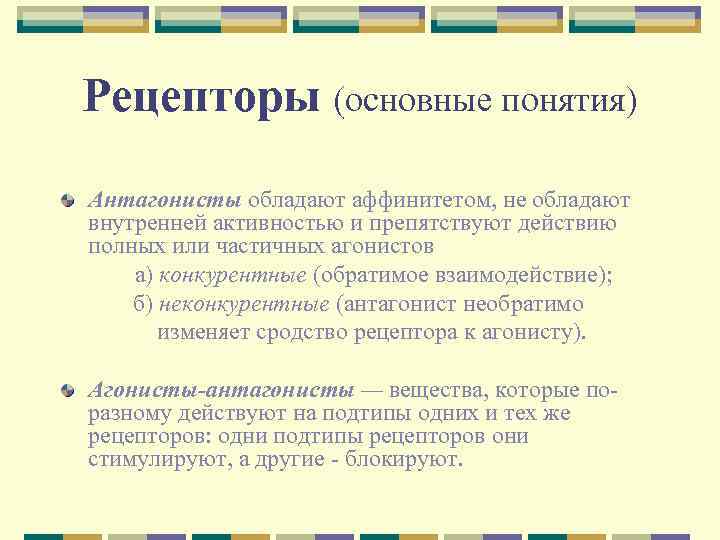 Рецепторы (основные понятия)

Антагонисты обладают аффинитетом, не обладают внутренней активностью и препятствуют действию полных или частичных агонистов

а) конкурентные (обратимое взаимодействие);

б) неконкурентные (антагонист необратимо изменяет сродство рецептора к агонисту).

Агонисты-антагонисты — вещества, которые по-разному действуют на подтипы одних и тех же рецепторов: одни подтипы рецепторов они стимулируют, а другие - блокируют.